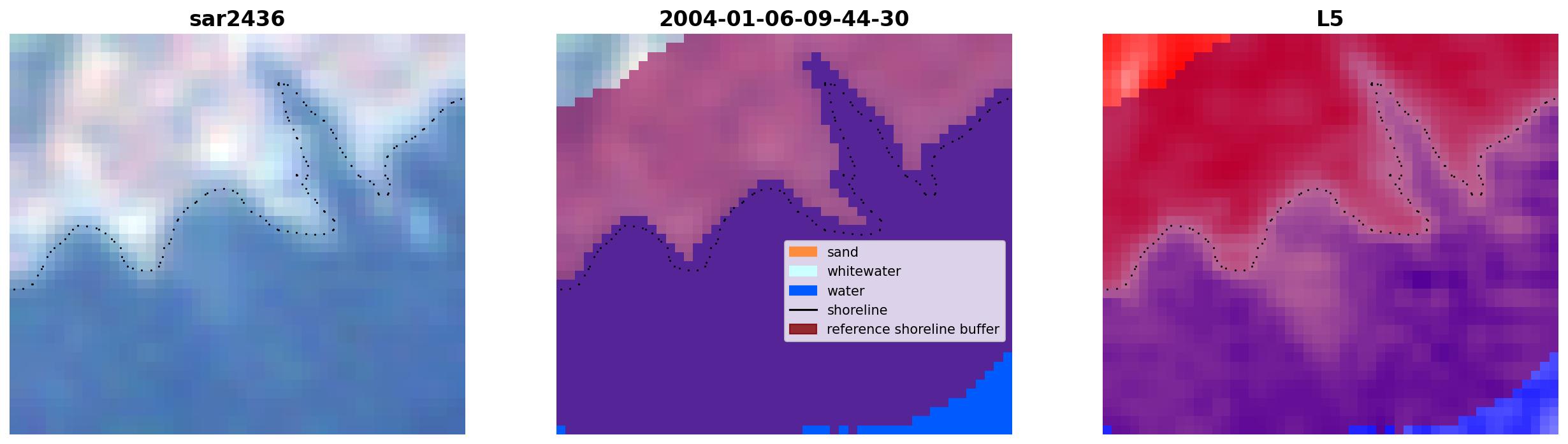 sar2436

2004-01-06-09-44-30

sand
whitewater
water
shoreline
reference shoreline buffer

L5